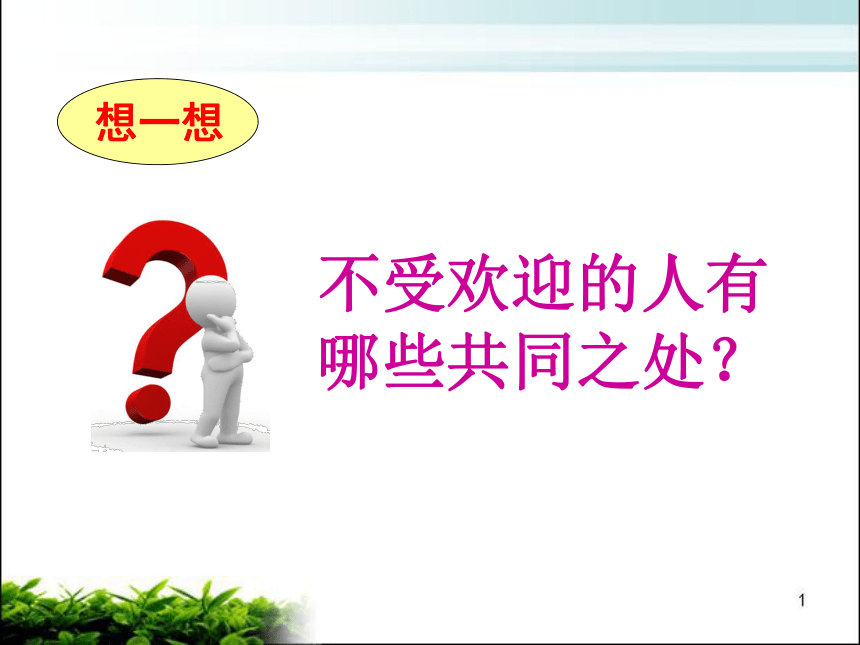 想一想

不受欢迎的人有哪些共同之处？

1